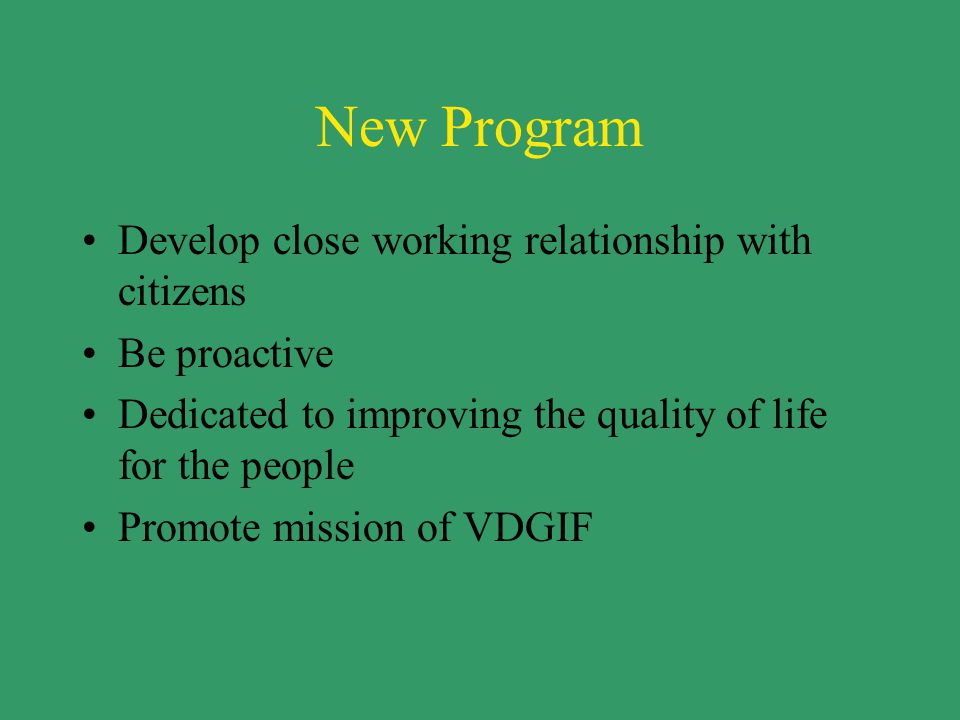 New Program

• Develop close working relationship with citizens
• Be proactive
• Dedicated to improving the quality of life for the people
• Promote mission of VDGIF